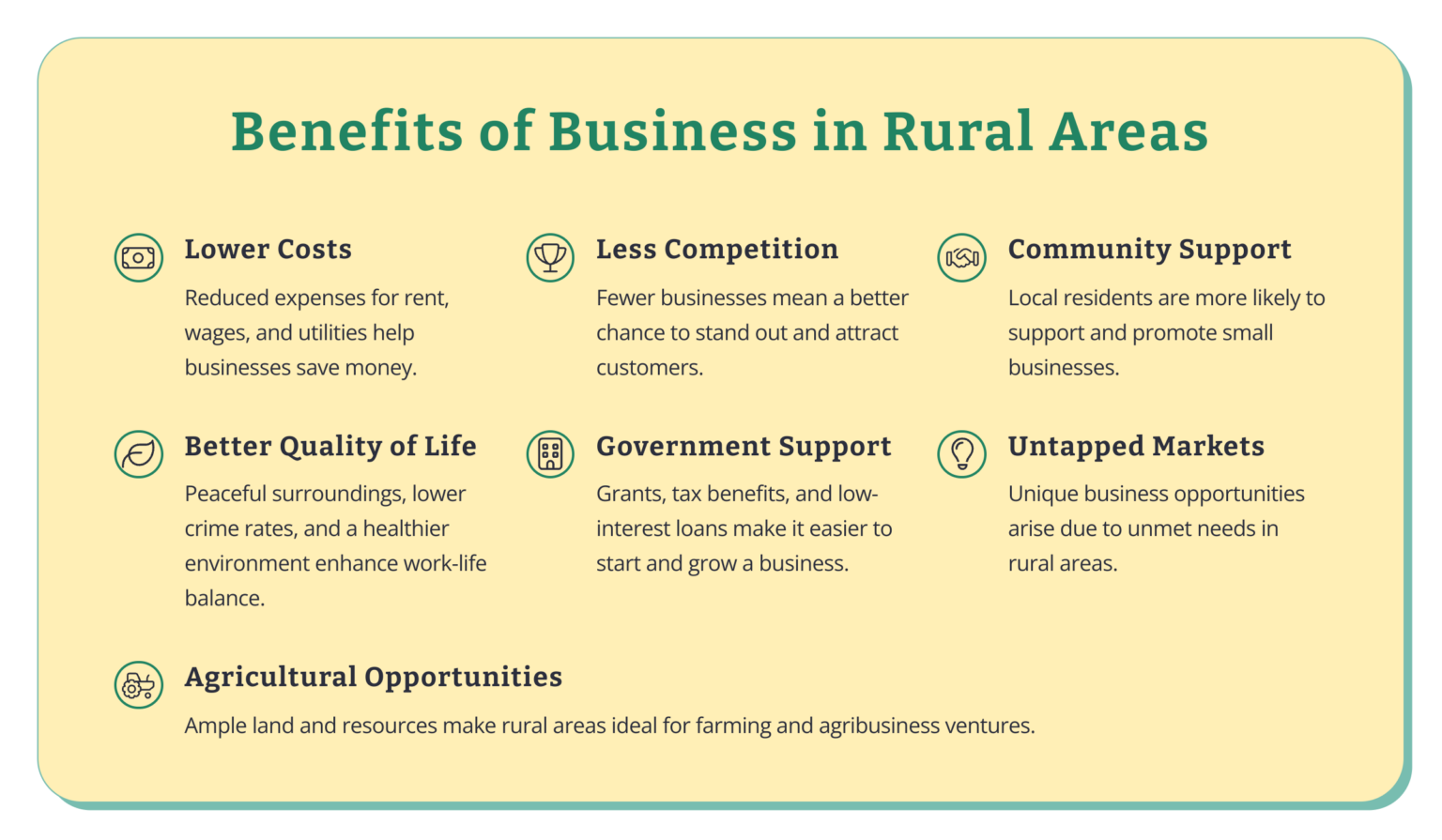 Benefits of Business in Rural Areas

Lower Costs
Reduced expenses for rent, wages, and utilities help businesses save money.

Less Competition
Fewer businesses mean a better chance to stand out and attract customers.

Community Support
Local residents are more likely to support and promote small businesses.

Better Quality of Life
Peaceful surroundings, lower crime rates, and a healthier environment enhance work-life balance.

Government Support
Grants, tax benefits, and low-interest loans make it easier to start and grow a business.

Untapped Markets
Unique business opportunities arise due to unmet needs in rural areas.

Agricultural Opportunities
Ample land and resources make rural areas ideal for farming and agribusiness ventures.